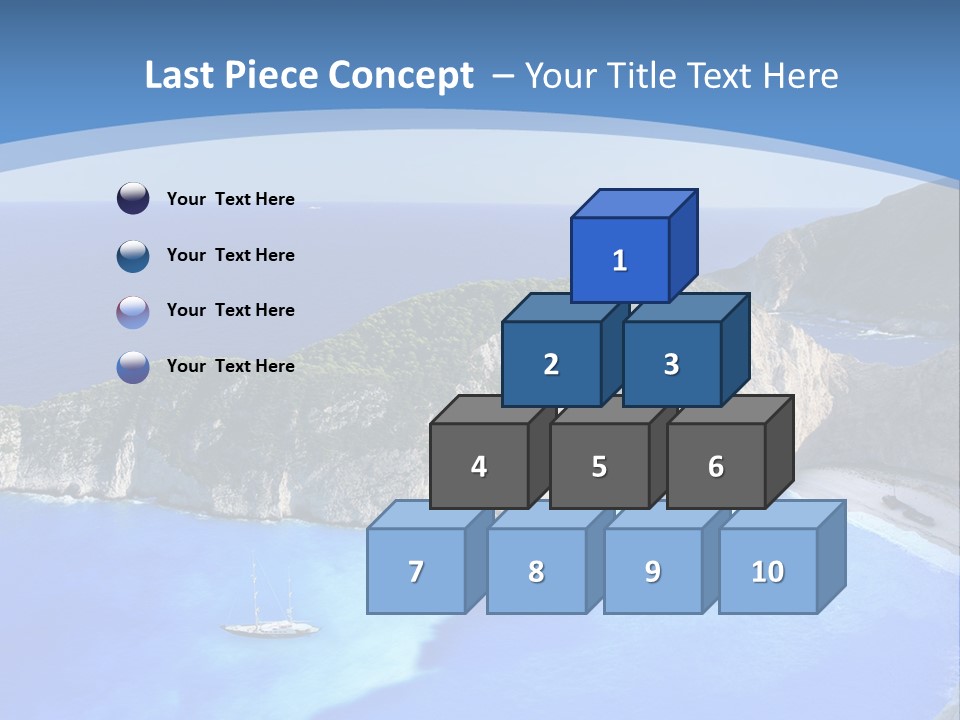 Last Piece Concept – Your Title Text Here

Your Text Here

Your Text Here

Your Text Here

Your Text Here

1

2 3

4 5 6

7 8 9 10